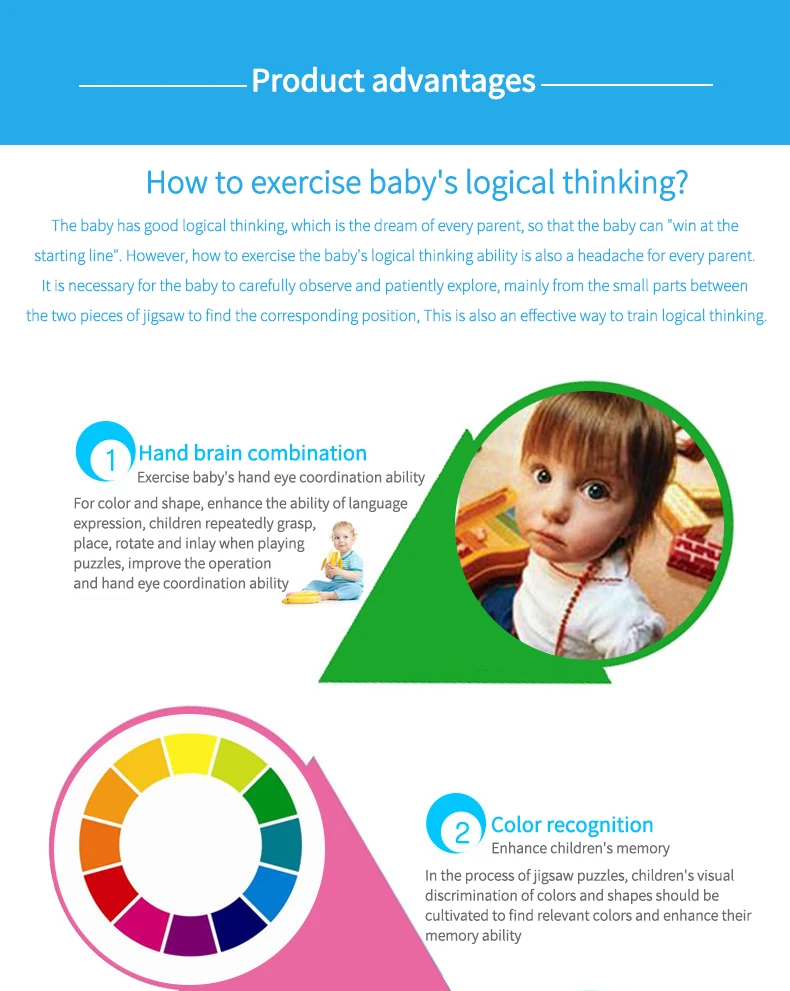 Product advantages

How to exercise baby's logical thinking?

The baby has good logical thinking, which is the dream of every parent, so that the baby can "win at the starting line". However, how to exercise the baby's logical thinking ability is also a headache for every parent. It is necessary for the baby to carefully observe and patiently explore, mainly from the small parts between the two pieces of jigsaw to find the corresponding position, This is also an effective way to train logical thinking.

1 Hand brain combination
Exercise baby's hand eye coordination ability

For color and shape, enhance the ability of language expression, children repeatedly grasp, place, rotate and inlay when playing puzzles, improve the operation and hand eye coordination ability

2 Color recognition
Enhance children's memory

In the process of jigsaw puzzles, children's visual discrimination of colors and shapes should be cultivated to find relevant colors and enhance their memory ability